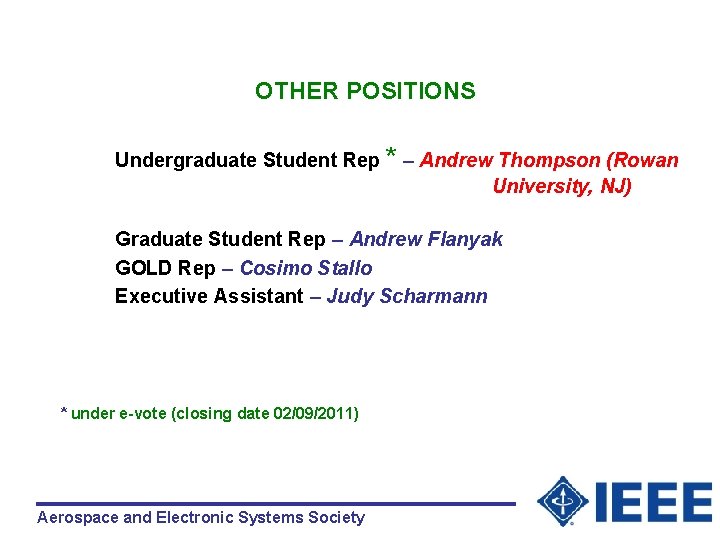 OTHER POSITIONS

Undergraduate Student Rep * – Andrew Thompson (Rowan University, NJ)

Graduate Student Rep – Andrew Flanyak
GOLD Rep – Cosimo Stallo
Executive Assistant – Judy Scharmann

* under e-vote (closing date 02/09/2011)

Aerospace and Electronic Systems Society

IEEE